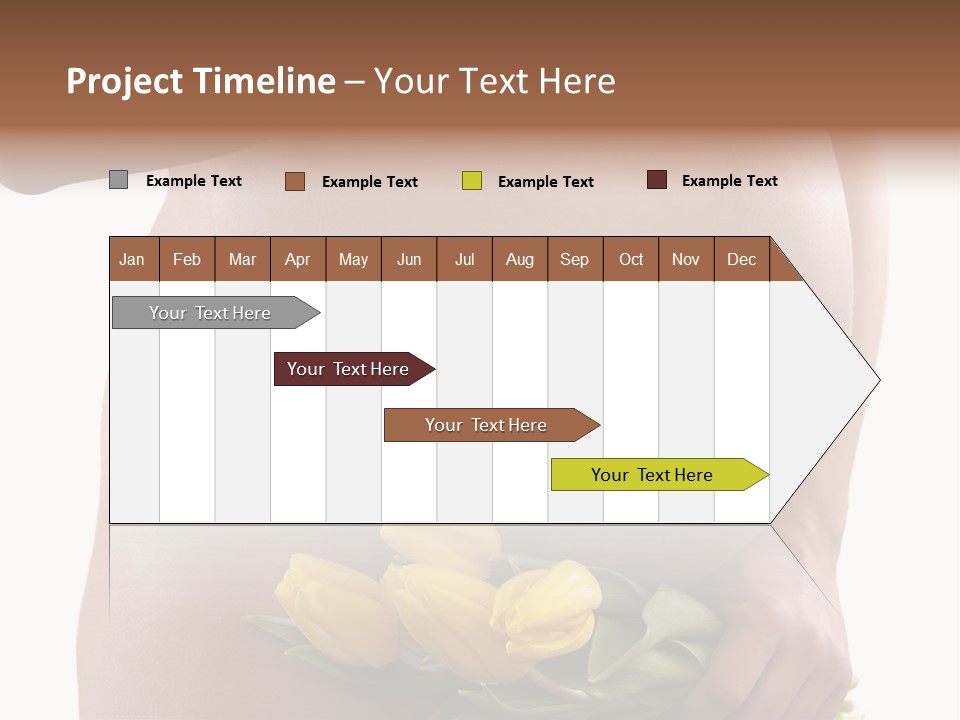 Project Timeline – Your Text Here

Example Text Example Text Example Text Example Text

| Jan | Feb | Mar | Apr | May | Jun | Jul | Aug | Sep | Oct | Nov | Dec |
|---|---|---|---|---|---|---|---|---|---|---|---|

Your Text Here

Your Text Here

Your Text Here

Your Text Here